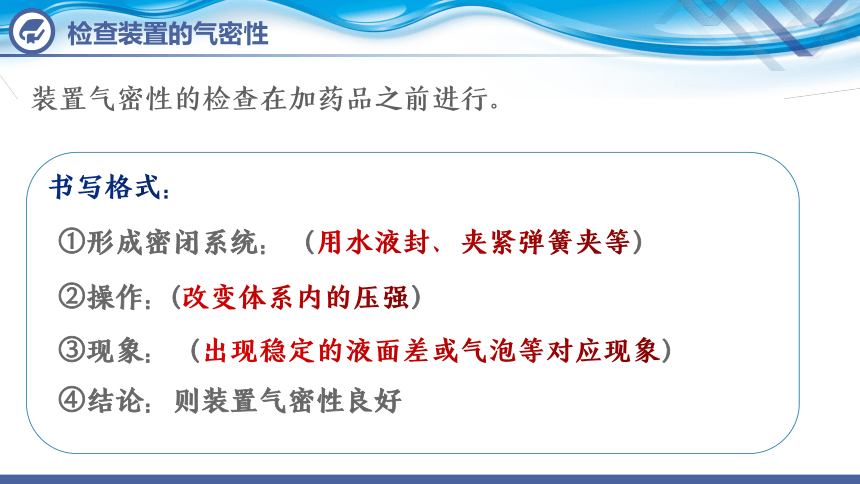 检查装置的气密性

装置气密性的检查在加药品之前进行。

书写格式：

①形成密闭系统：（用水液封、夹紧弹簧夹等）

②操作：（改变体系内的压强）

③现象：（出现稳定的液面差或气泡等对应现象）

④结论：则装置气密性良好